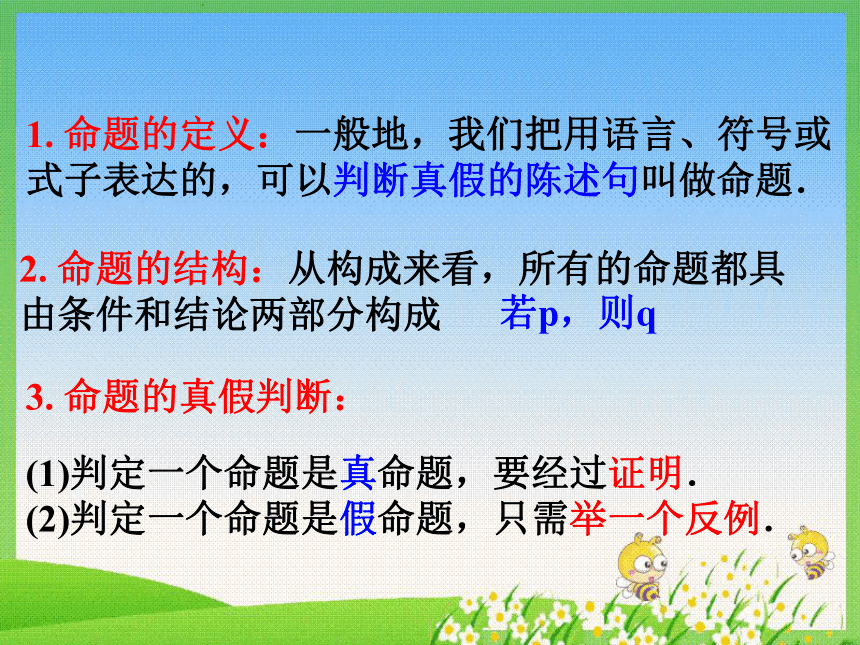 1. 命题的定义：一般地，我们把用语言、符号或式子表达的，可以判断真假的陈述句叫做命题.

2. 命题的结构：从构成来看，所有的命题都具由条件和结论两部分构成　　若p，则q

3. 命题的真假判断：

(1)判定一个命题是真命题，要经过证明.
(2)判定一个命题是假命题，只需举一个反例.